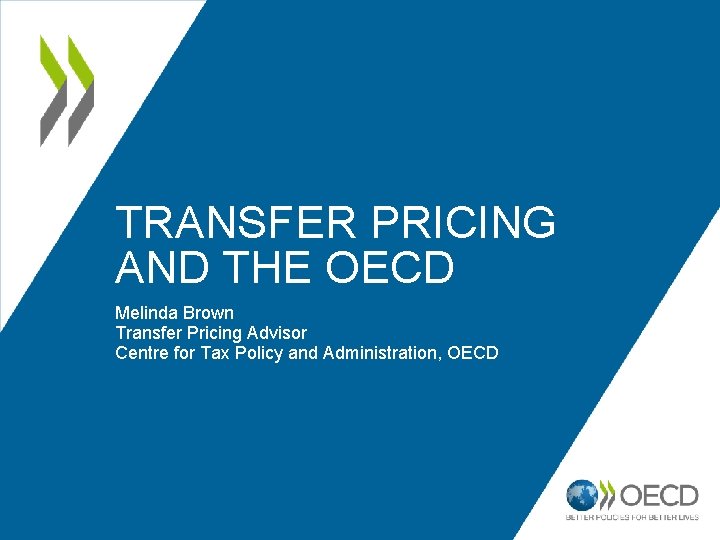 TRANSFER PRICING AND THE OECD

Melinda Brown
Transfer Pricing Advisor
Centre for Tax Policy and Administration, OECD

OECD
BETTER POLICIES FOR BETTER LIVES